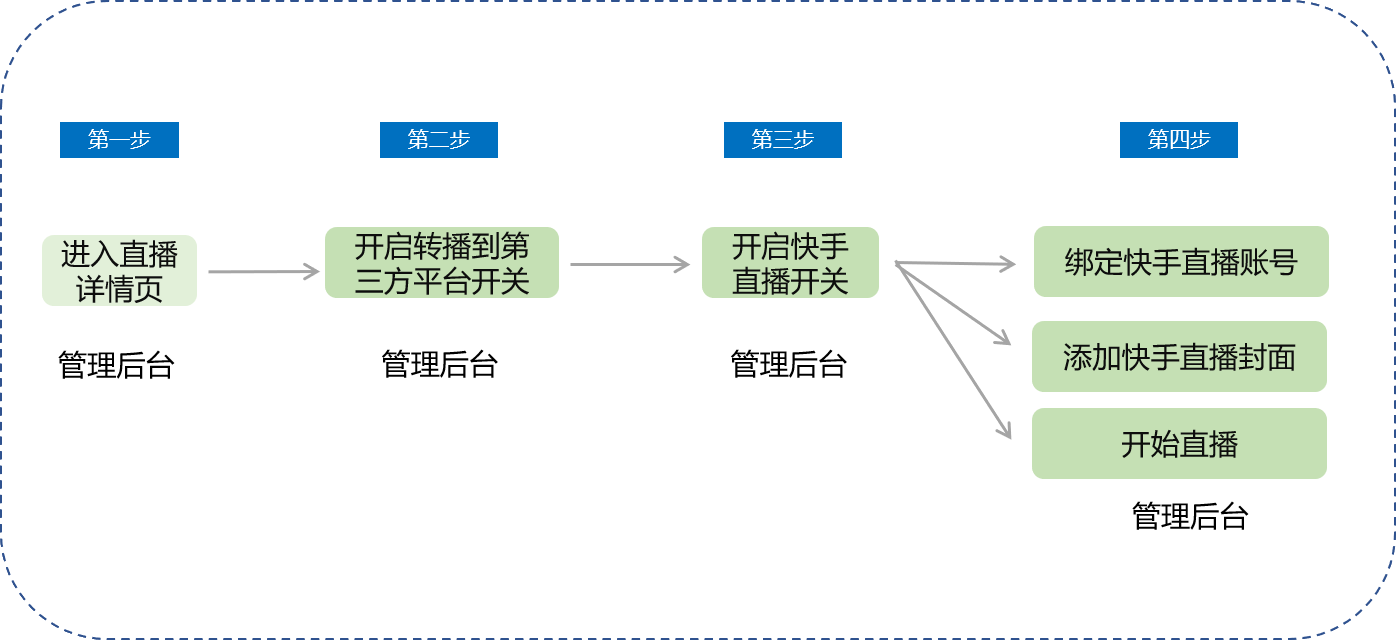 第一步

进入直播详情页

管理后台

第二步

开启转播到第三方平台开关

管理后台

第三步

开启快手直播开关

管理后台

第四步

绑定快手直播账号

添加快手直播封面

开始直播

管理后台